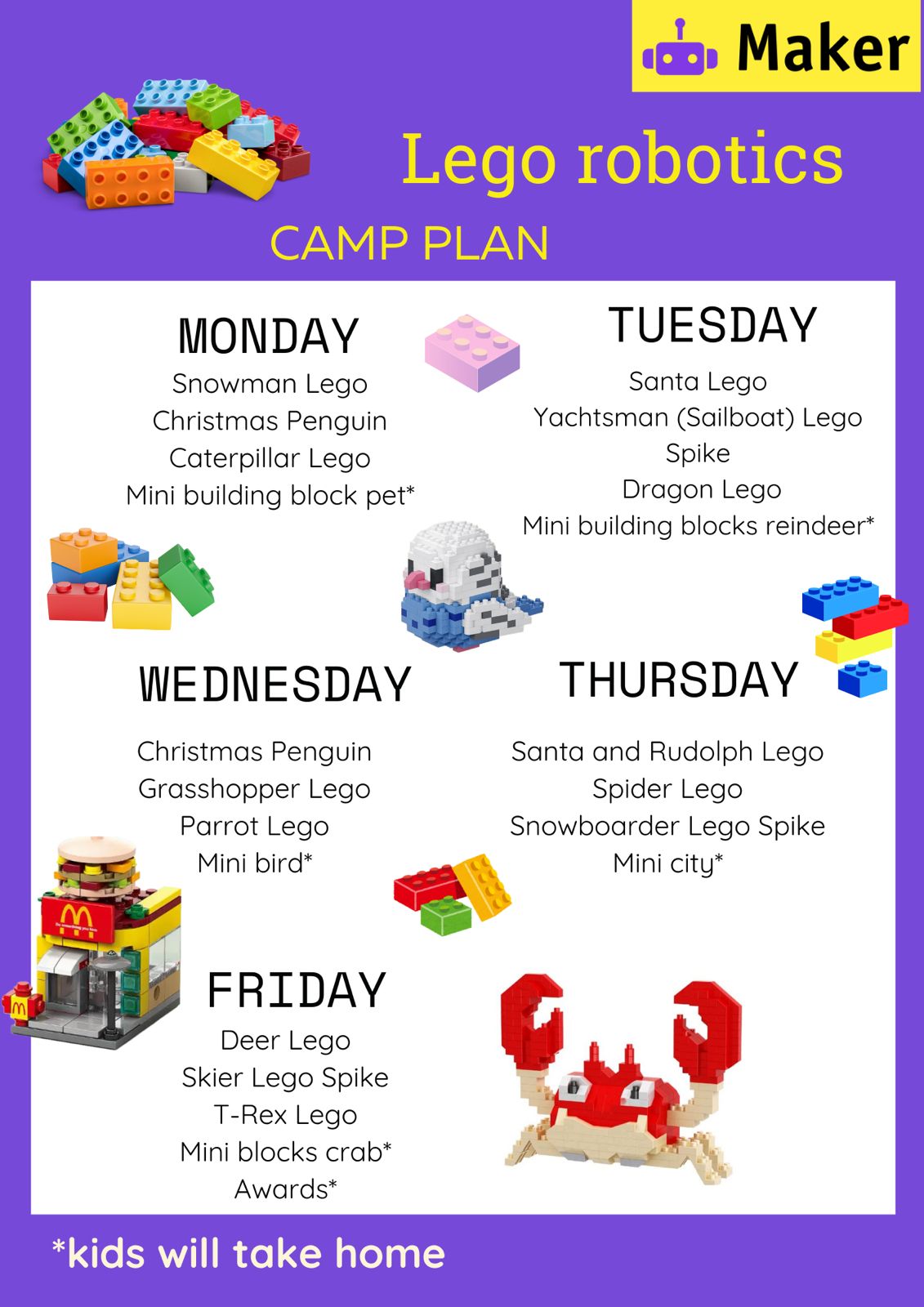 Maker

Lego robotics

CAMP PLAN

MONDAY
Snowman Lego
Christmas Penguin
Caterpillar Lego
Mini building block pet*

TUESDAY
Santa Lego
Yachtsman (Sailboat) Lego
Spike
Dragon Lego
Mini building blocks reindeer*

WEDNESDAY
Christmas Penguin
Grasshopper Lego
Parrot Lego
Mini bird*

THURSDAY
Santa and Rudolph Lego
Spider Lego
Snowboarder Lego Spike
Mini city*

FRIDAY
Deer Lego
Skier Lego Spike
T-Rex Lego
Mini blocks crab*
Awards*

*kids will take home